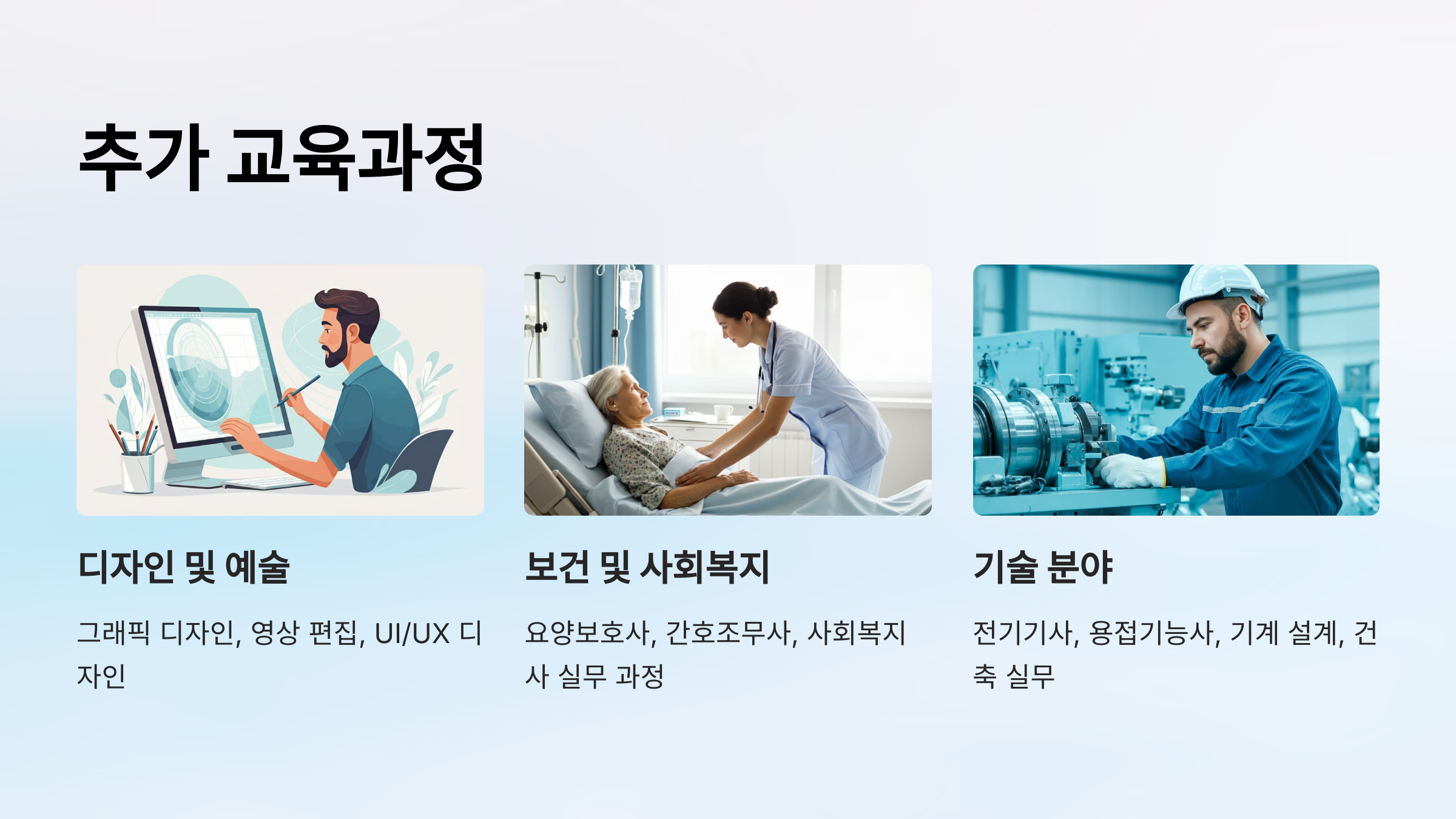 추가 교육과정

디자인 및 예술

그래픽 디자인, 영상 편집, UI/UX 디자인

보건 및 사회복지

요양보호사, 간호조무사, 사회복지사 실무 과정

기술 분야

전기기사, 용접기능사, 기계 설계, 건축 실무